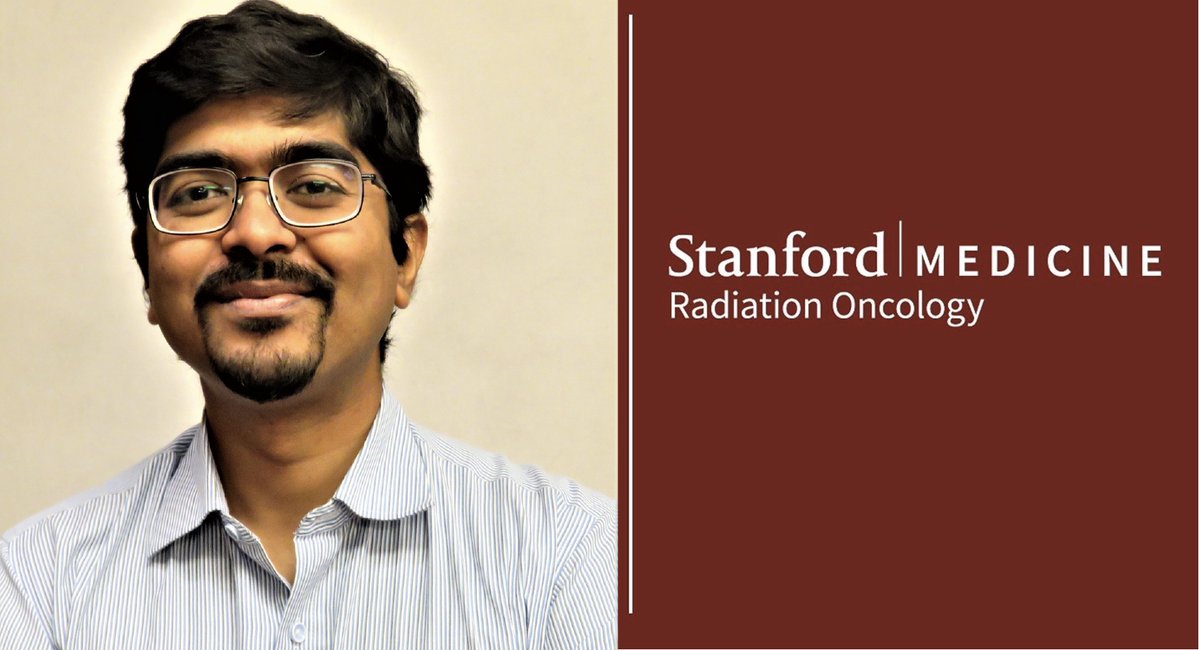 Stanford | MEDICINE
Radiation Oncology